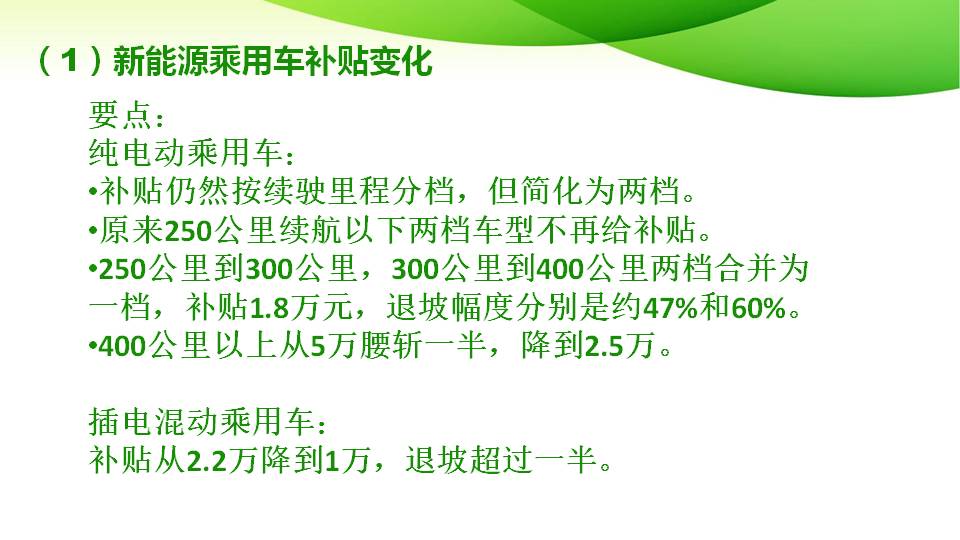 （1）新能源乘用车补贴变化

要点：
纯电动乘用车：
•补贴仍然按续驶里程分档，但简化为两档。
•原来250公里续航以下两档车型不再给补贴。
•250公里到300公里，300公里到400公里两档合并为一档，补贴1.8万元，退坡幅度分别是约47%和60%。
•400公里以上从5万腰斩一半，降到2.5万。

插电混动乘用车：
补贴从2.2万降到1万，退坡超过一半。